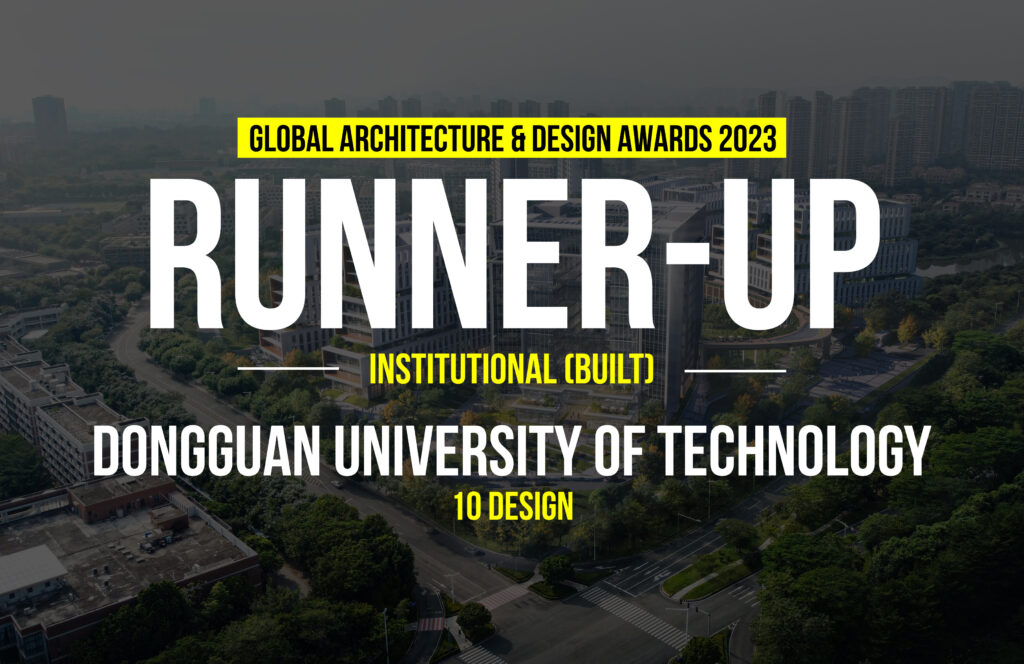 GLOBAL ARCHITECTURE & DESIGN AWARDS 2023

RUNNER-UP

INSTITUTIONAL (BUILT)

DONGGUAN UNIVERSITY OF TECHNOLOGY

10 DESIGN